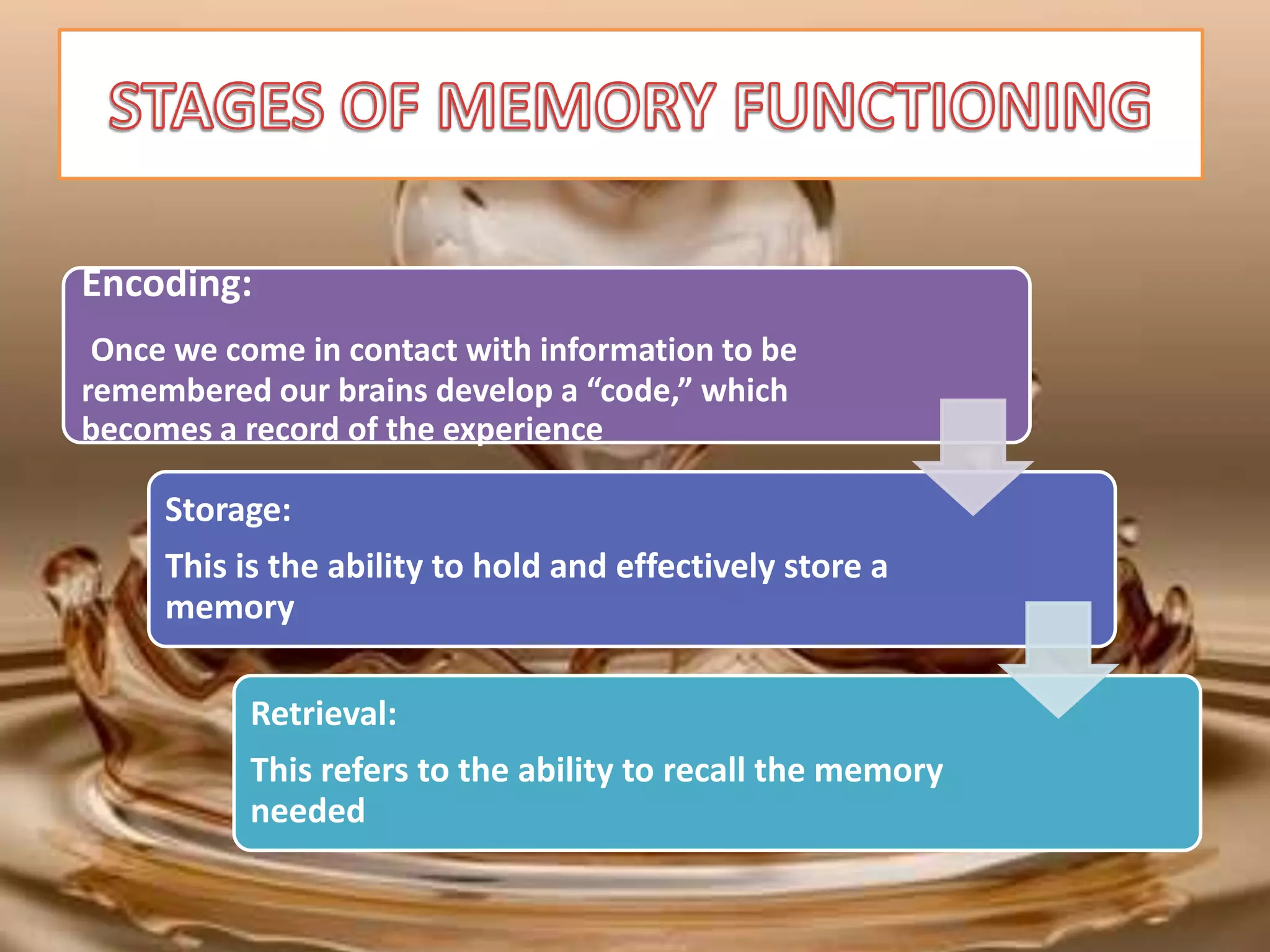 STAGES OF MEMORY FUNCTIONING

Encoding:

Once we come in contact with information to be remembered our brains develop a “code,” which becomes a record of the experience

Storage:

This is the ability to hold and effectively store a memory

Retrieval:

This refers to the ability to recall the memory needed